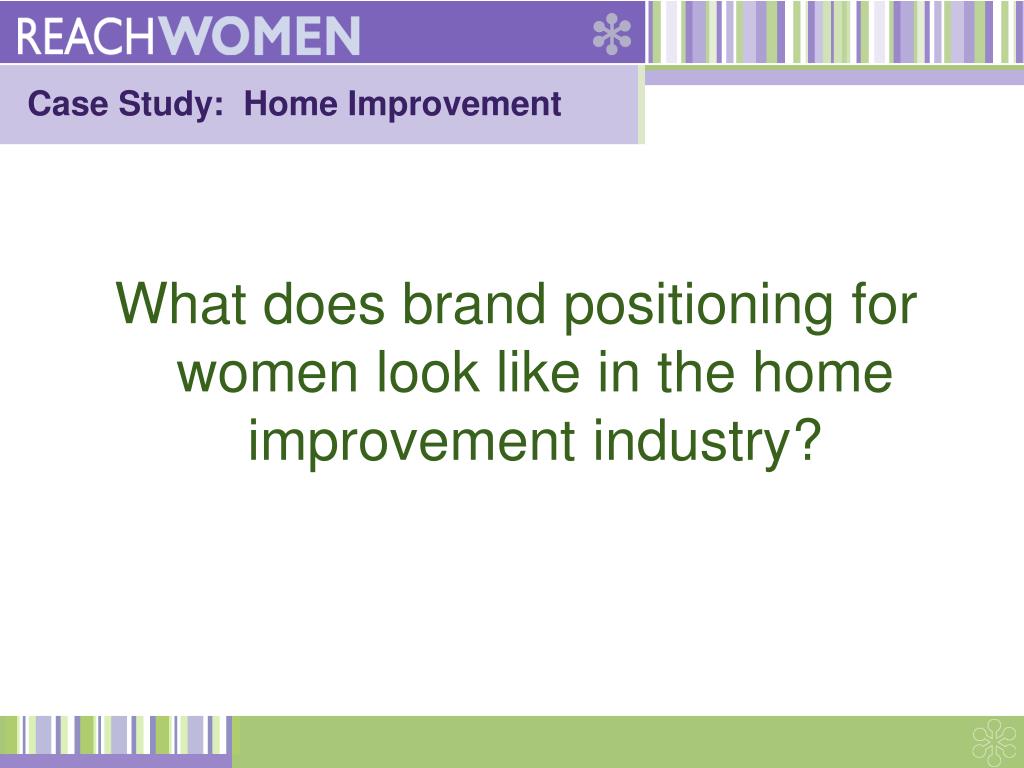 REACHWOMEN

Case Study: Home Improvement

What does brand positioning for women look like in the home improvement industry?